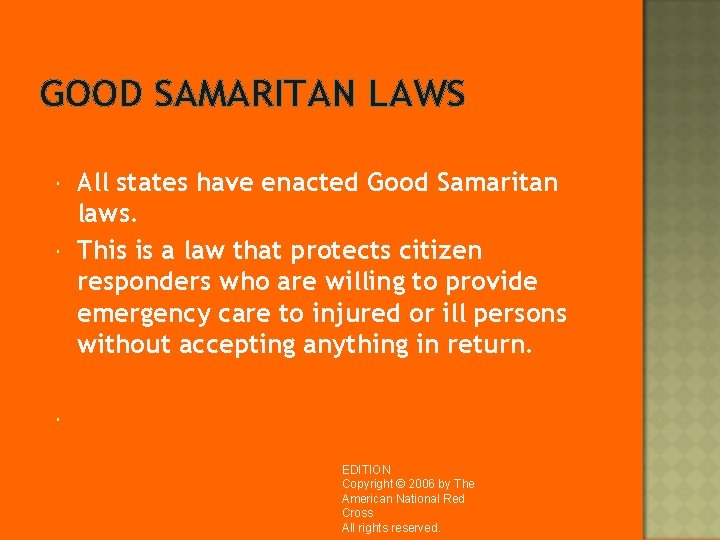 GOOD SAMARITAN LAWS

All states have enacted Good Samaritan laws.

This is a law that protects citizen responders who are willing to provide emergency care to injured or ill persons without accepting anything in return.

EDITION
Copyright © 2006 by The American National Red Cross
All rights reserved.